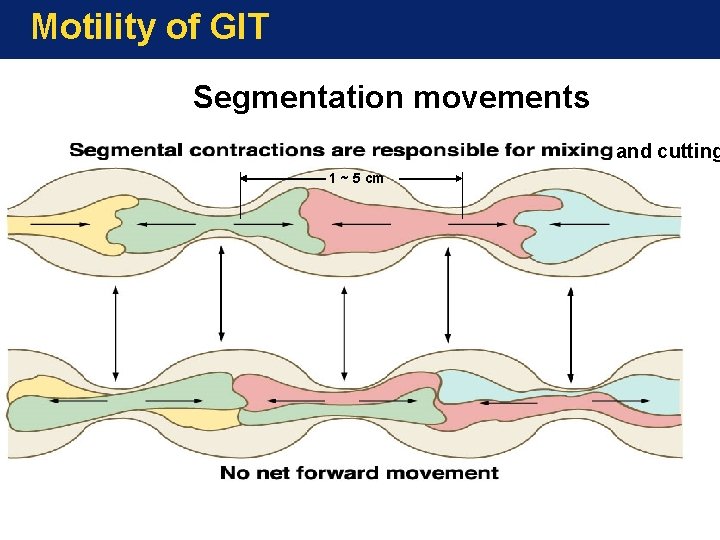 Motility of GIT

Segmentation movements

Segmental contractions are responsible for mixing and cutting

1 ~ 5 cm

No net forward movement